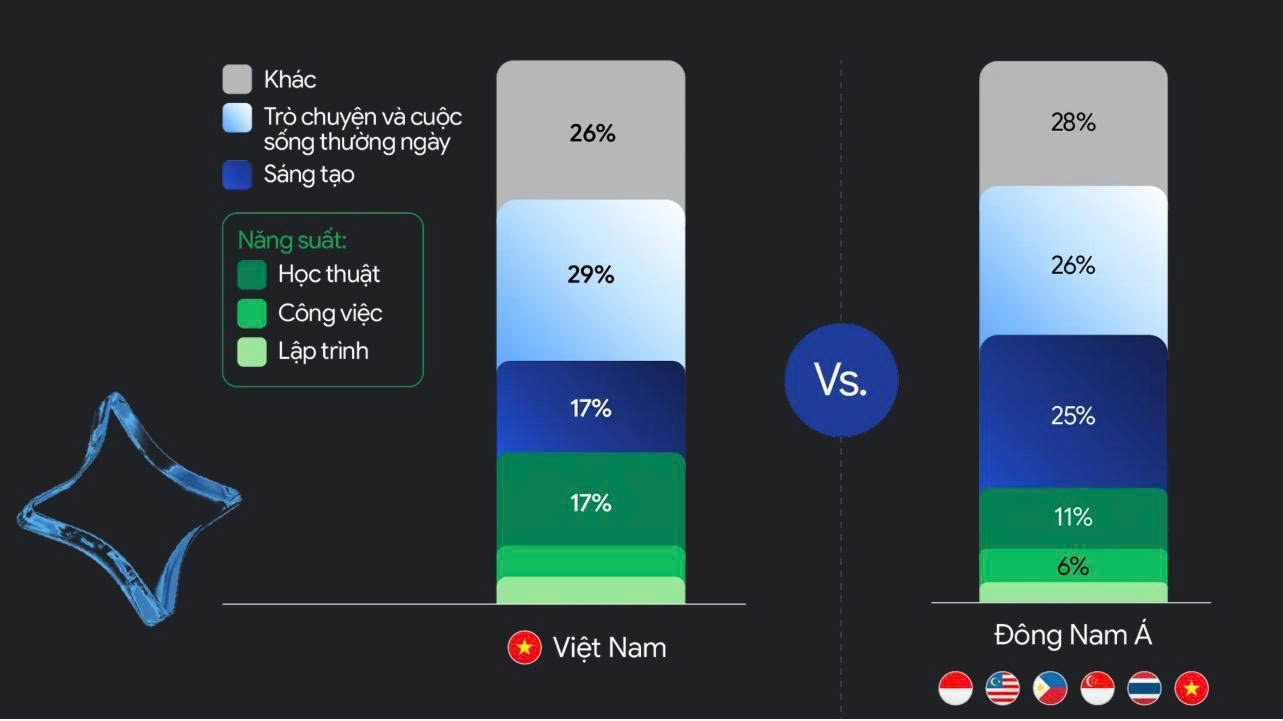 Khác
Trò chuyện và cuộc sống thường ngày
Sáng tạo

Năng suất:
Học thuật
Công việc
Lập trình

26%
29%
17%
17%

Việt Nam

Vs.

28%
26%
25%
11%
6%

Đông Nam Á